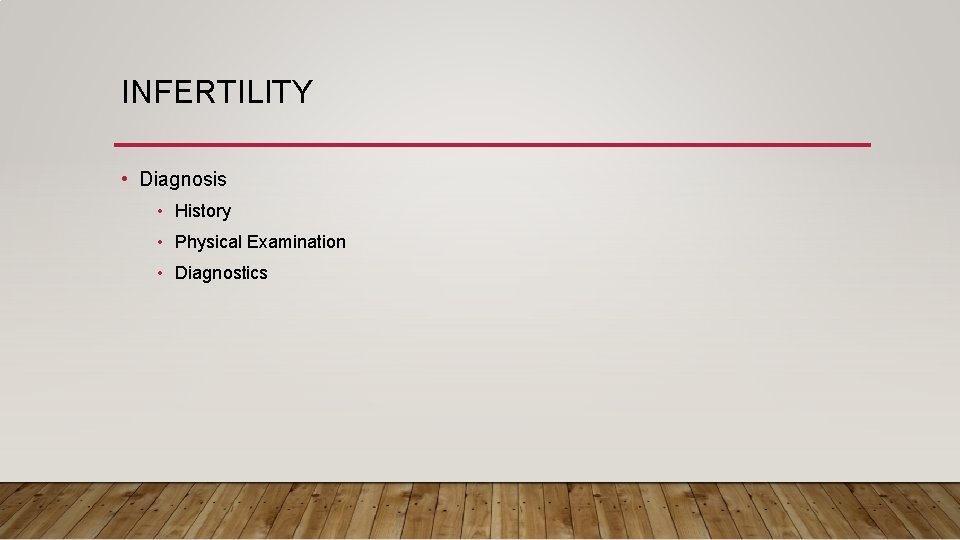 INFERTILITY

• Diagnosis
  • History
  • Physical Examination
  • Diagnostics